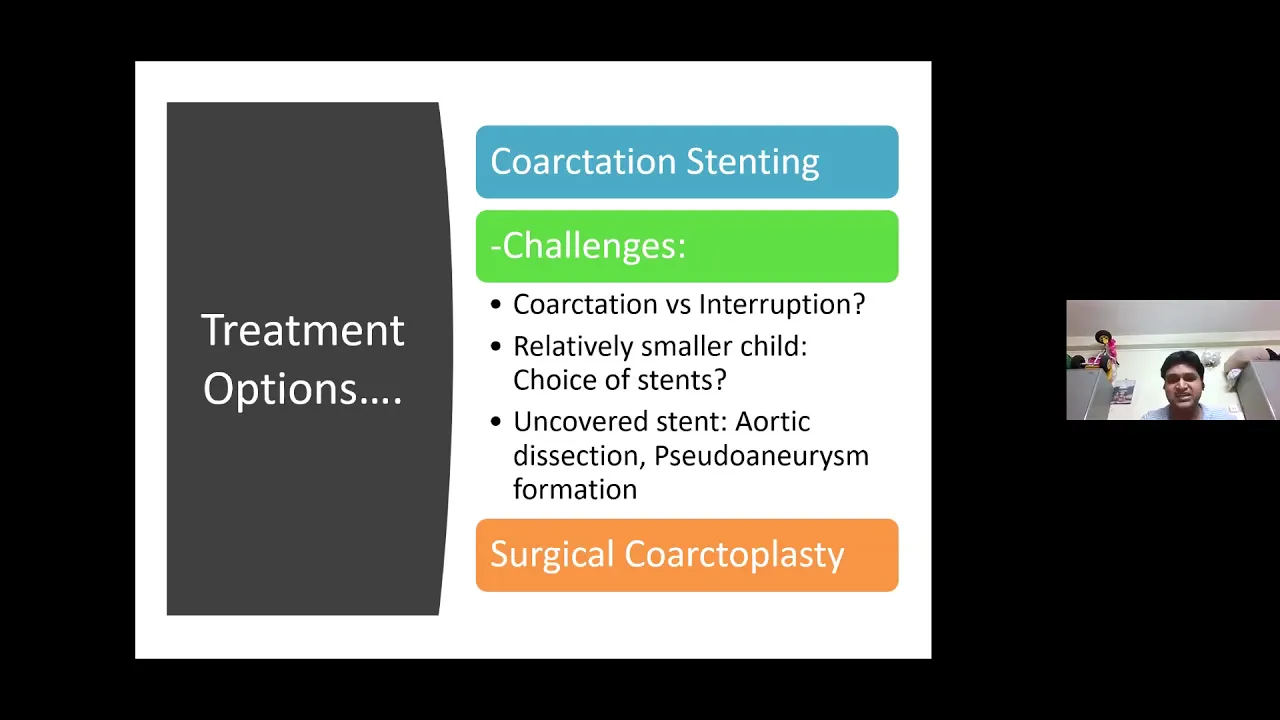 Treatment Options….

Coarctation Stenting

-Challenges:

• Coarctation vs Interruption?
• Relatively smaller child: Choice of stents?
• Uncovered stent: Aortic dissection, Pseudoaneurysm formation

Surgical Coarctoplasty